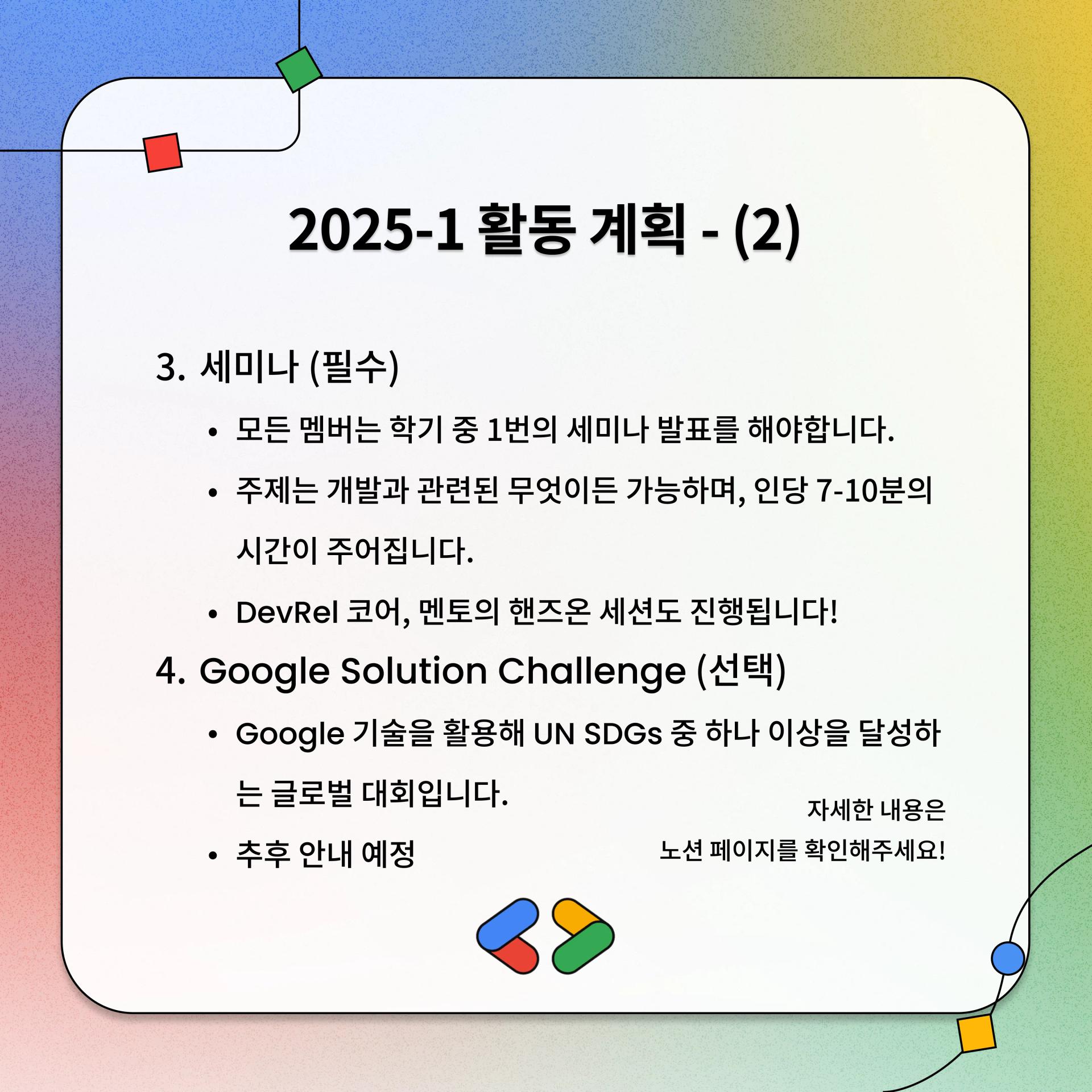 2025-1 활동 계획 - (2)

3. 세미나 (필수)

• 모든 멤버는 학기 중 1번의 세미나 발표를 해야합니다.

• 주제는 개발과 관련된 무엇이든 가능하며, 인당 7-10분의 시간이 주어집니다.

• DevRel 코어, 멘토의 핸즈온 세션도 진행됩니다!

4. Google Solution Challenge (선택)

• Google 기술을 활용해 UN SDGs 중 하나 이상을 달성하는 글로벌 대회입니다.

• 추후 안내 예정

자세한 내용은
노션 페이지를 확인해주세요!